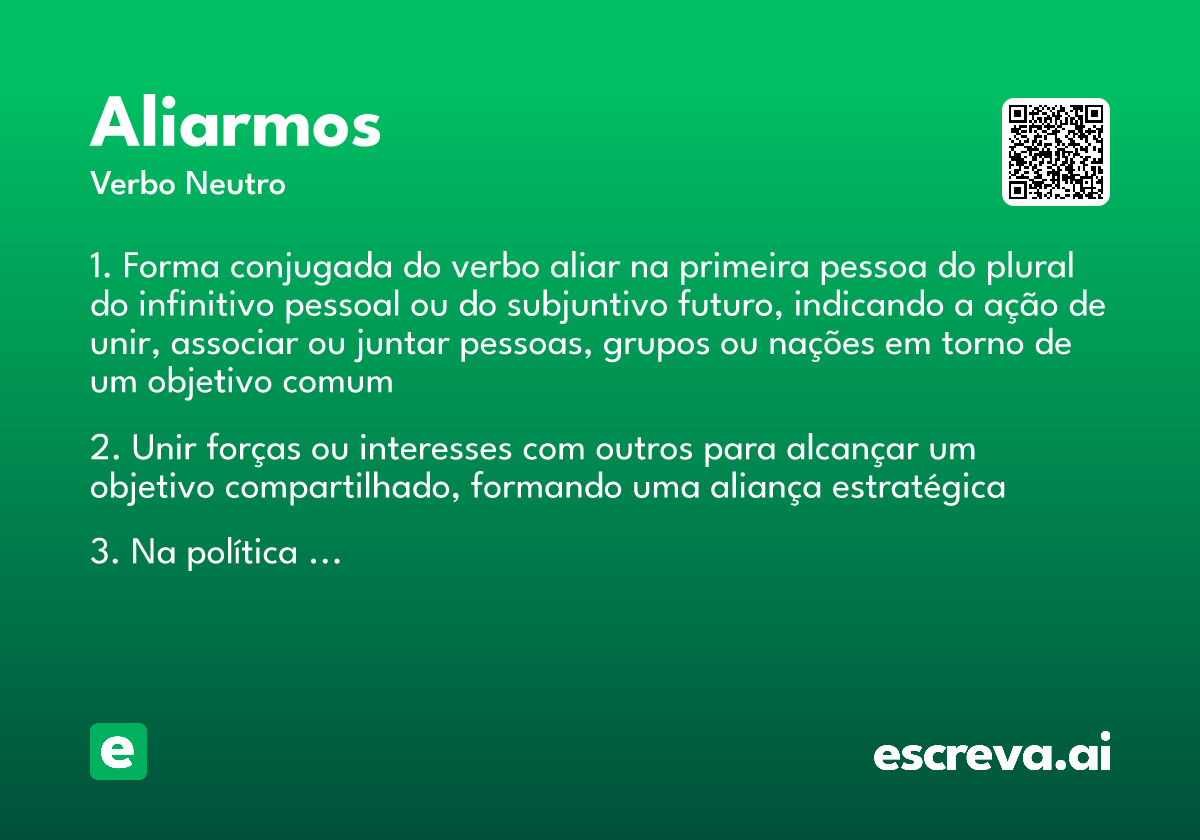 Aliarmos

Verbo Neutro

1. Forma conjugada do verbo aliar na primeira pessoa do plural do infinitivo pessoal ou do subjuntivo futuro, indicando a ação de unir, associar ou juntar pessoas, grupos ou nações em torno de um objetivo comum

2. Unir forças ou interesses com outros para alcançar um objetivo compartilhado, formando uma aliança estratégica

3. Na política …

e

escreva.ai